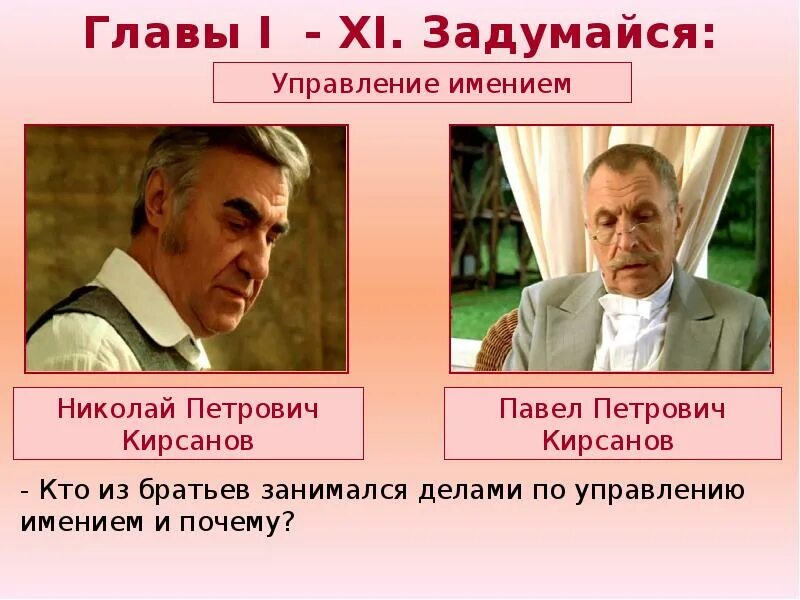 Главы I - XI. Задумайся:

Управление имением

Николай Петрович Кирсанов

Павел Петрович Кирсанов

- Кто из братьев занимался делами по управлению имением и почему?